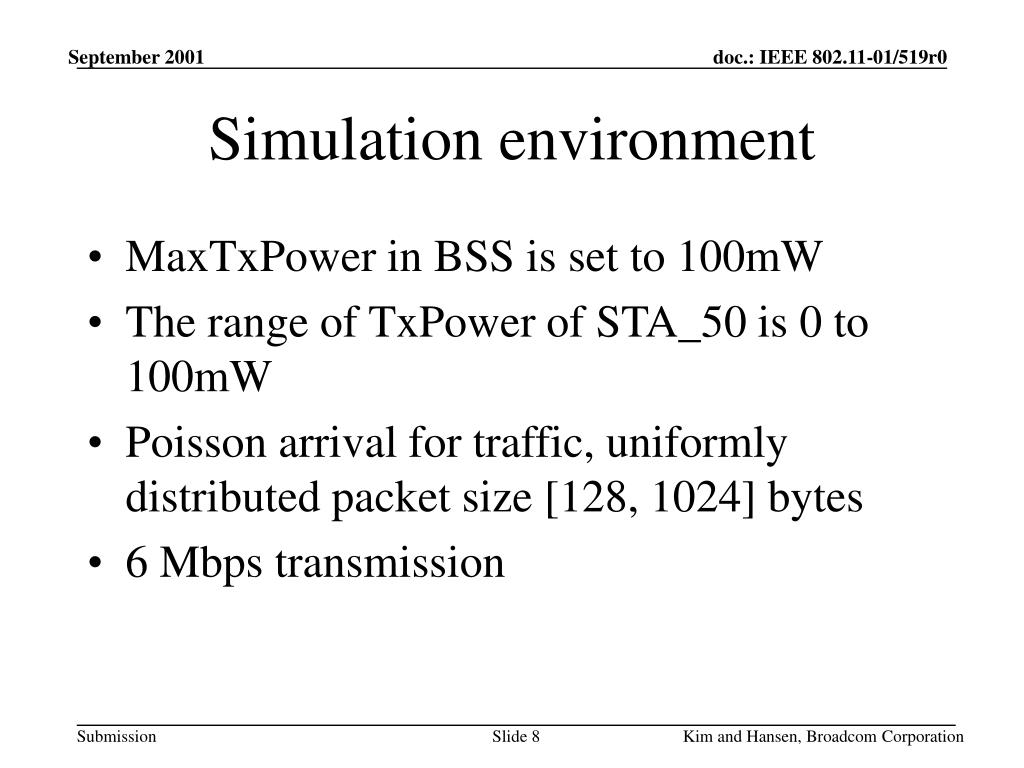 September 2001

doc.: IEEE 802.11-01/519r0

Simulation environment

• MaxTxPower in BSS is set to 100mW
• The range of TxPower of STA_50 is 0 to 100mW
• Poisson arrival for traffic, uniformly distributed packet size [128, 1024] bytes
• 6 Mbps transmission

Submission

Slide 8

Kim and Hansen, Broadcom Corporation